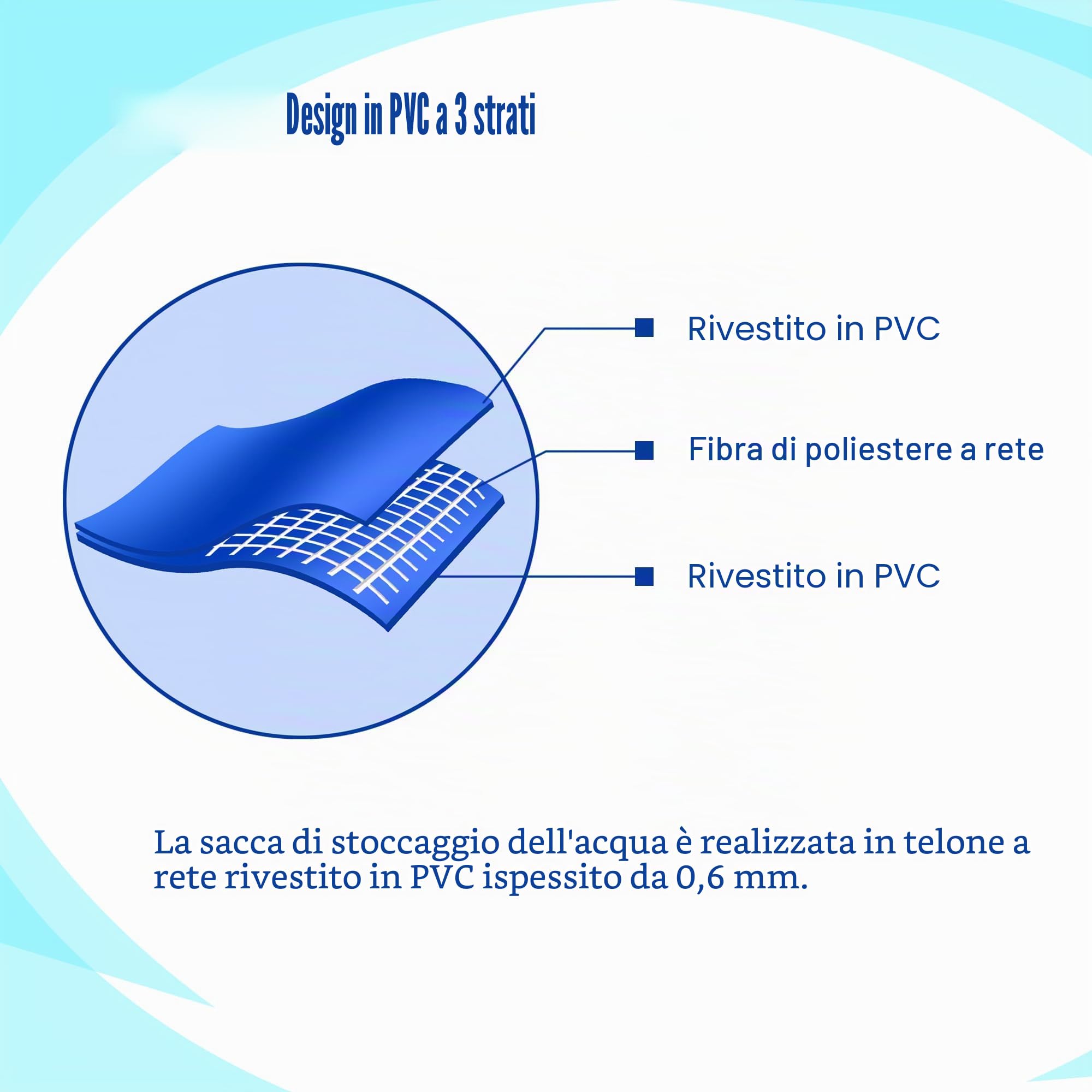 Design in PVC a 3 strati

Rivestito in PVC

Fibra di poliestere a rete

Rivestito in PVC

La sacca di stoccaggio dell'acqua è realizzata in telone a rete rivestito in PVC ispessito da 0,6 mm.